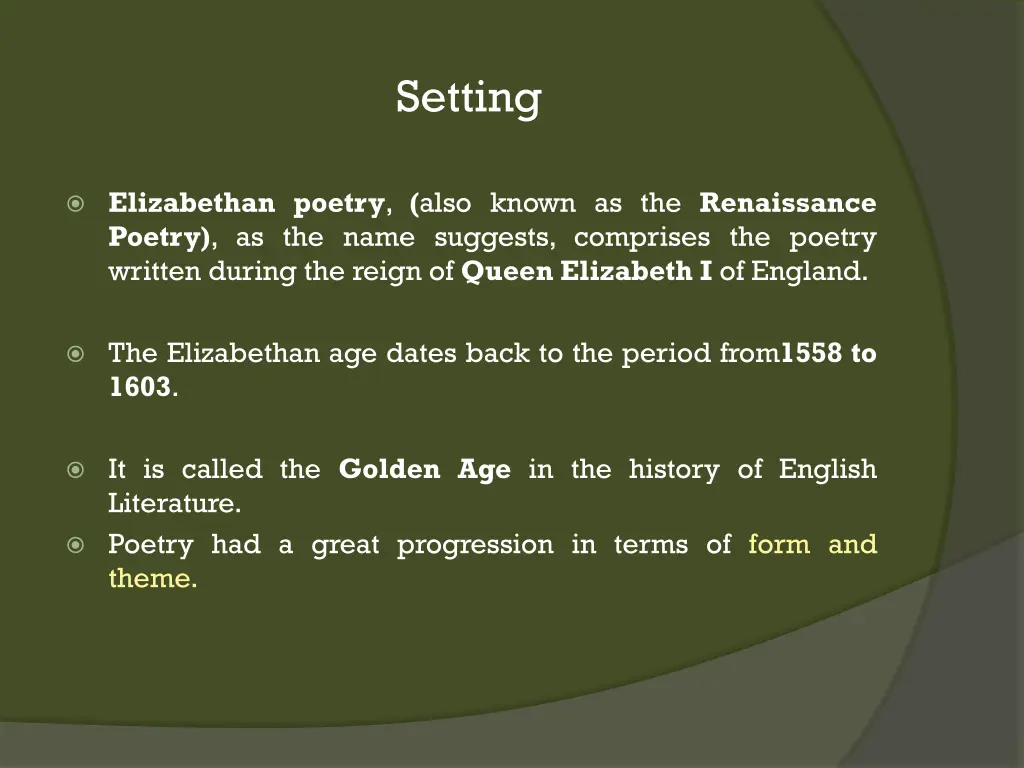 Setting

Elizabethan poetry, (also known as the Renaissance Poetry), as the name suggests, comprises the poetry written during the reign of Queen Elizabeth I of England.

The Elizabethan age dates back to the period from1558 to 1603.

It is called the Golden Age in the history of English Literature.

Poetry had a great progression in terms of form and theme.